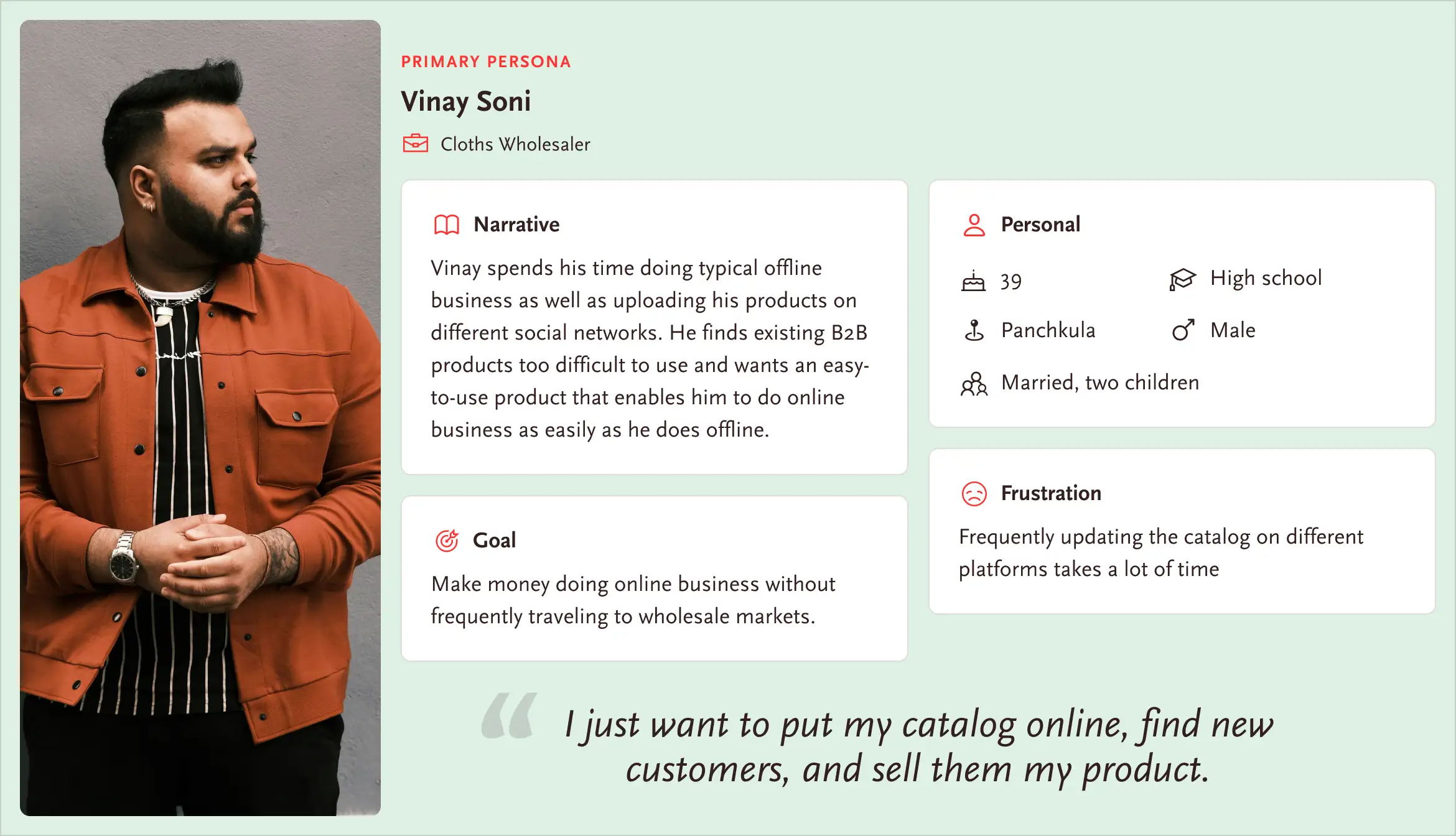 PRIMARY PERSONA

Vinay Soni

Cloths Wholesaler

Narrative

Vinay spends his time doing typical offline business as well as uploading his products on different social networks. He finds existing B2B products too difficult to use and wants an easy-to-use product that enables him to do online business as easily as he does offline.

Goal

Make money doing online business without frequently traveling to wholesale markets.

Personal

39

High school

Panchkula

Male

Married, two children

Frustration

Frequently updating the catalog on different platforms takes a lot of time

“ I just want to put my catalog online, find new customers, and sell them my product.